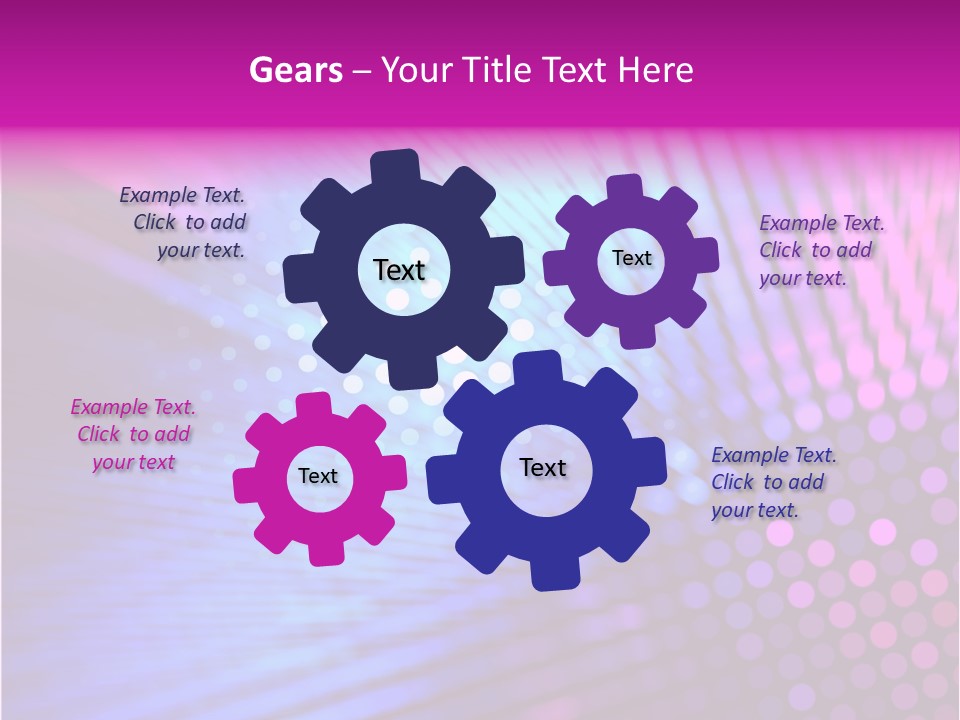 Gears – Your Title Text Here

Example Text. Click to add your text.

Text

Text

Example Text. Click to add your text.

Example Text. Click to add your text

Text

Text

Example Text. Click to add your text.